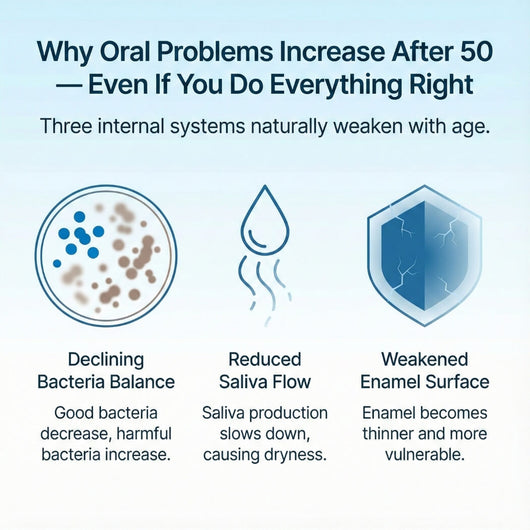 Why Oral Problems Increase After 50 — Even If You Do Everything Right

Three internal systems naturally weaken with age.

Declining Bacteria Balance

Good bacteria decrease, harmful bacteria increase.

Reduced Saliva Flow

Saliva production slows down, causing dryness.

Weakened Enamel Surface

Enamel becomes thinner and more vulnerable.